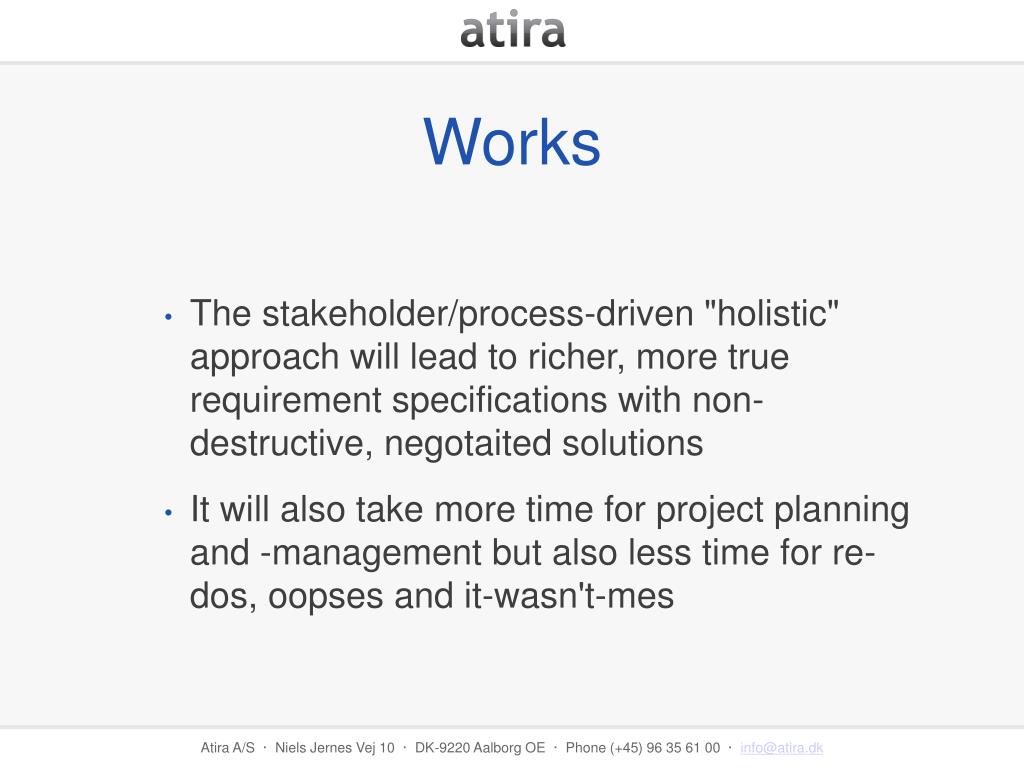 atira

Works

• The stakeholder/process-driven "holistic" approach will lead to richer, more true requirement specifications with non-destructive, negotaited solutions

• It will also take more time for project planning and -management but also less time for re-dos, oopses and it-wasn't-mes

Atira A/S · Niels Jernes Vej 10 · DK-9220 Aalborg OE · Phone (+45) 96 35 61 00 · info@atira.dk